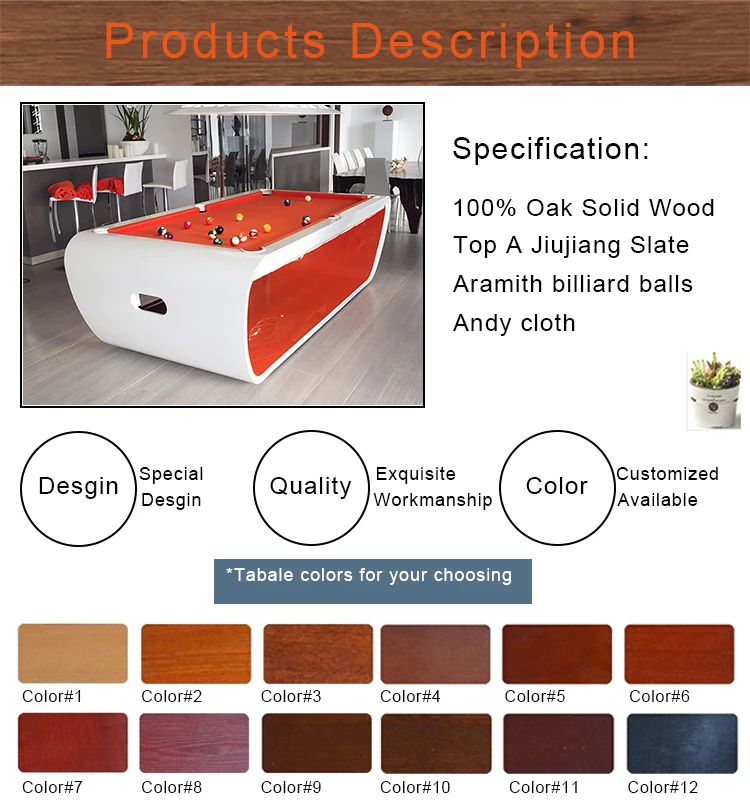 Products Description

Specification:

100% Oak Solid Wood
Top A Jiujiang Slate
Aramith billiard balls
Andy cloth

Desgin Special Desgin

Quality Exquisite Workmanship

Color Customized Available

*Tabale colors for your choosing

Color#1 Color#2 Color#3 Color#4 Color#5 Color#6

Color#7 Color#8 Color#9 Color#10 Color#11 Color#12